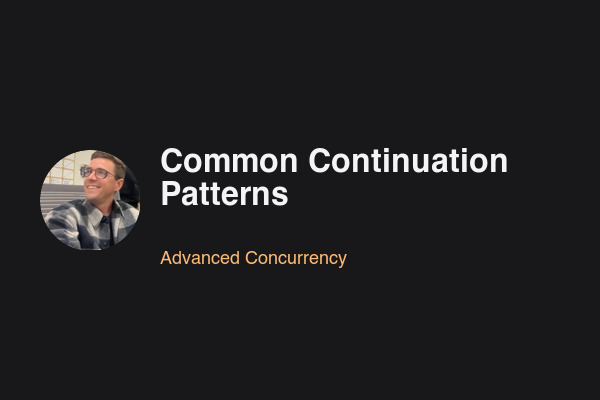 Common Continuation Patterns

Advanced Concurrency